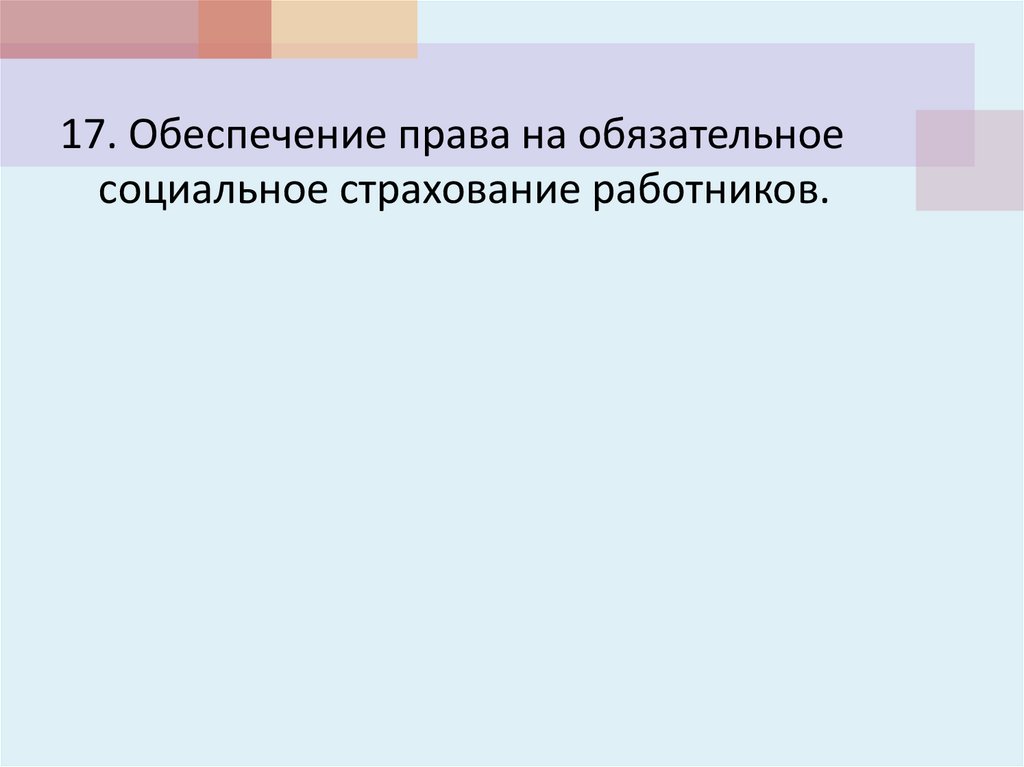 17. Обеспечение права на обязательное социальное страхование работников.